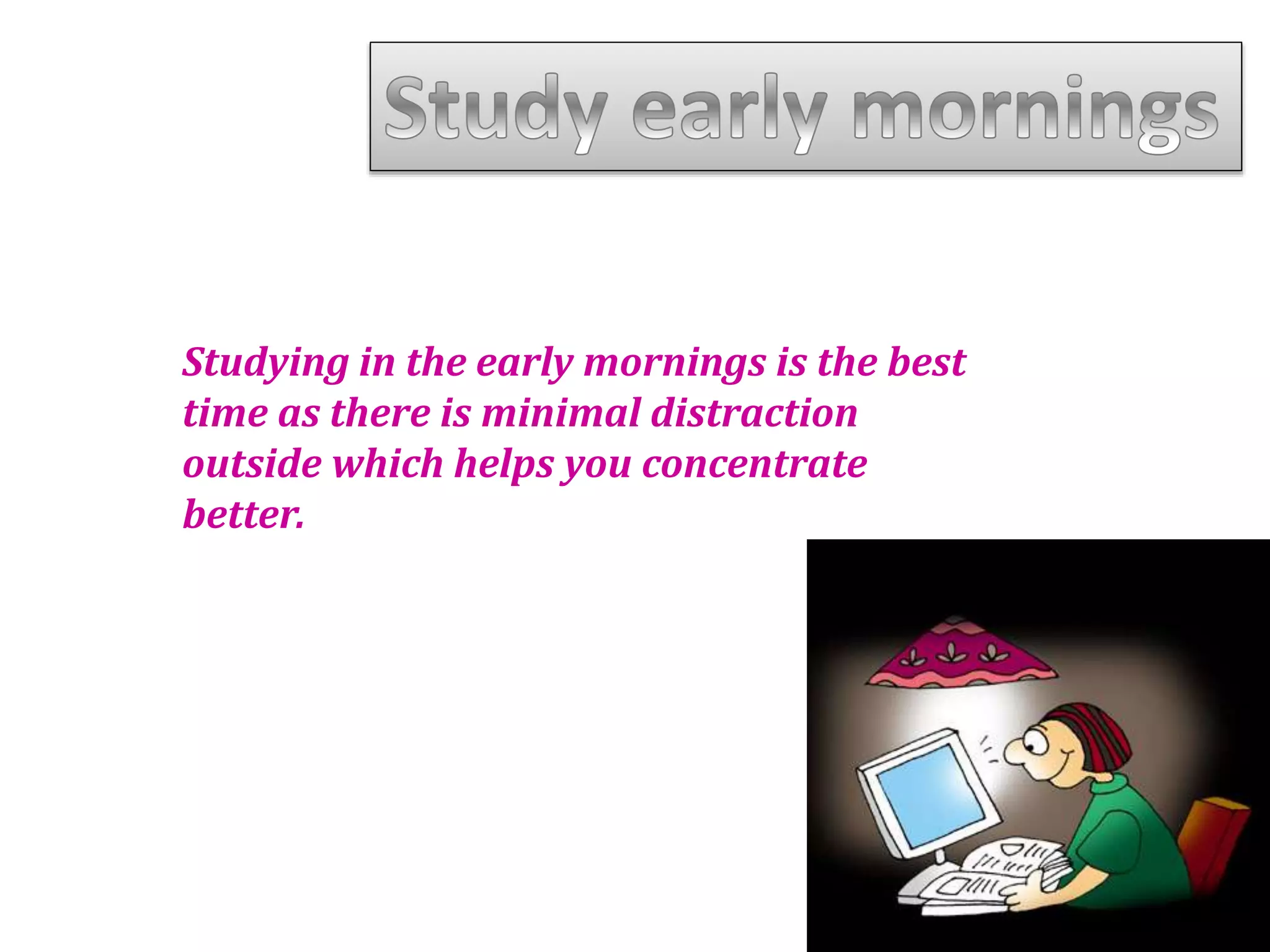 Study early mornings

Studying in the early mornings is the best time as there is minimal distraction outside which helps you concentrate better.